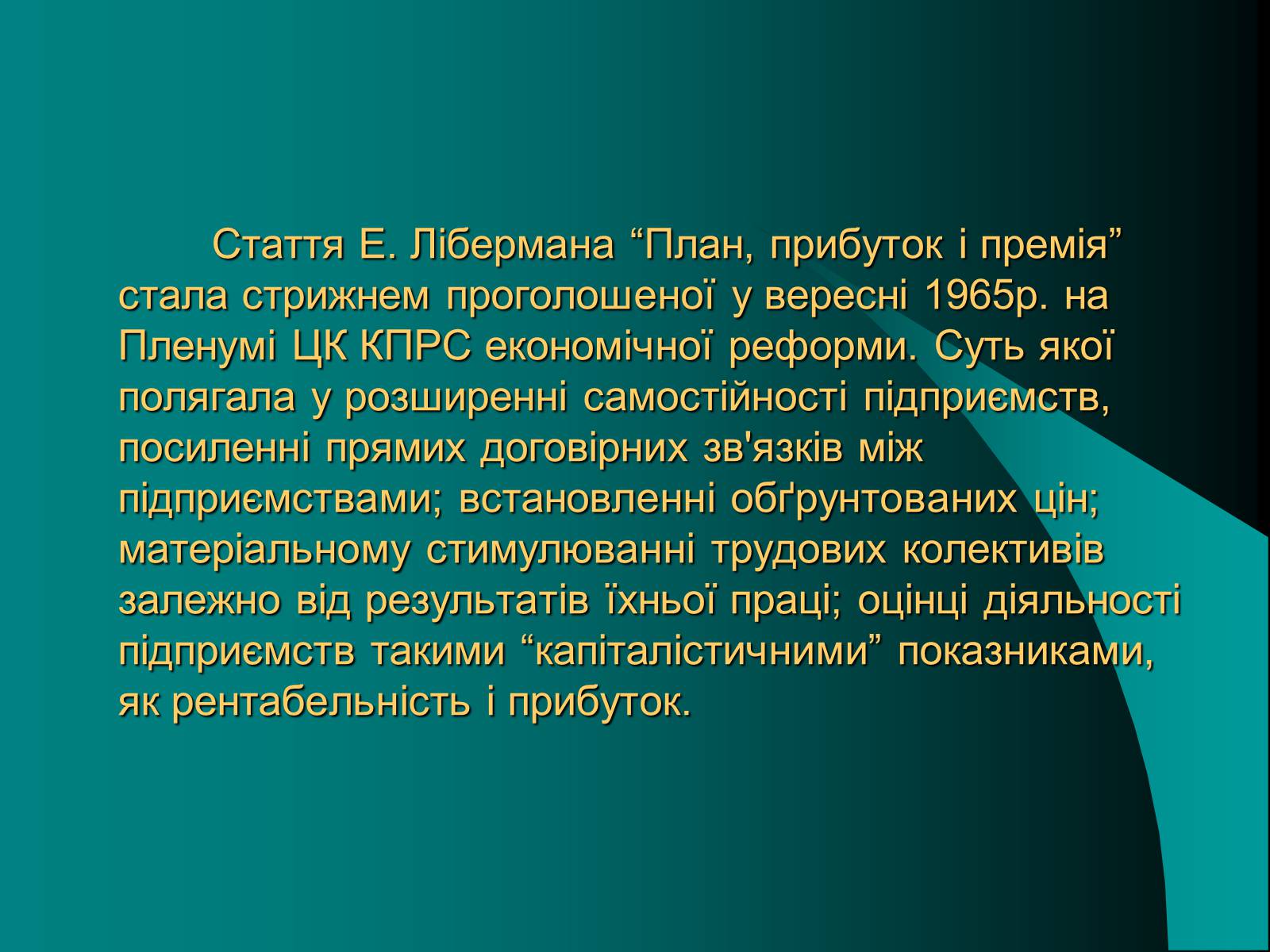 Стаття Е. Лібермана “План, прибуток і премія” стала стрижнем проголошеної у вересні 1965р. на Пленумі ЦК КПРС економічної реформи. Суть якої полягала у розширенні самостійності підприємств, посиленні прямих договірних зв'язків між підприємствами; встановленні обґрунтованих цін; матеріальному стимулюванні трудових колективів залежно від результатів їхньої праці; оцінці діяльності підприємств такими “капіталістичними” показниками, як рентабельність і прибуток.